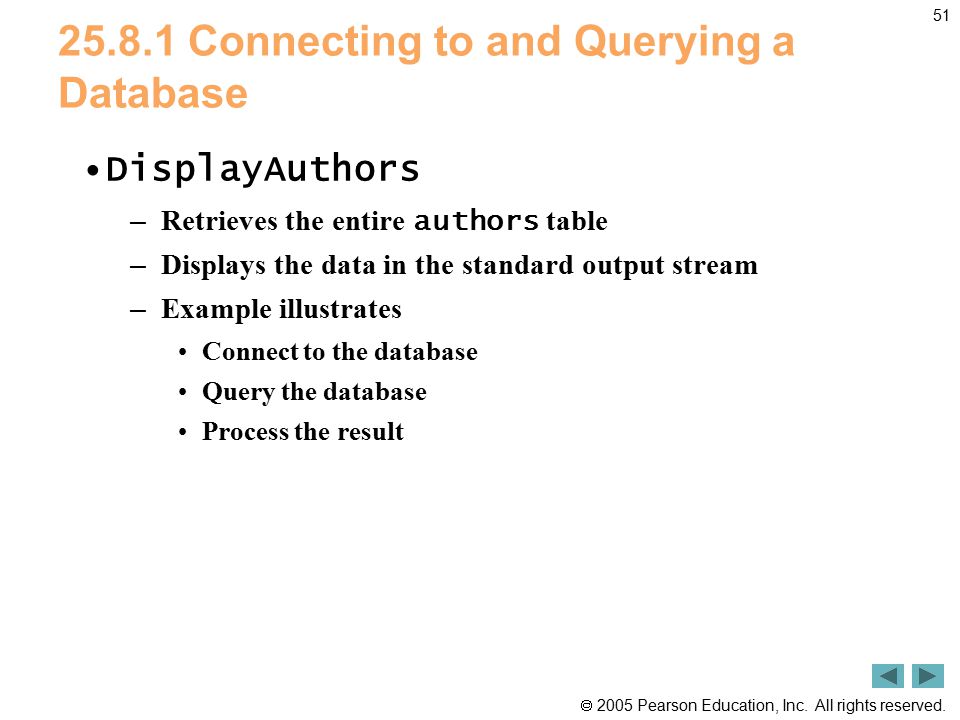 51

25.8.1 Connecting to and Querying a Database

• DisplayAuthors
– Retrieves the entire authors table
– Displays the data in the standard output stream
– Example illustrates
• Connect to the database
• Query the database
• Process the result

© 2005 Pearson Education, Inc. All rights reserved.